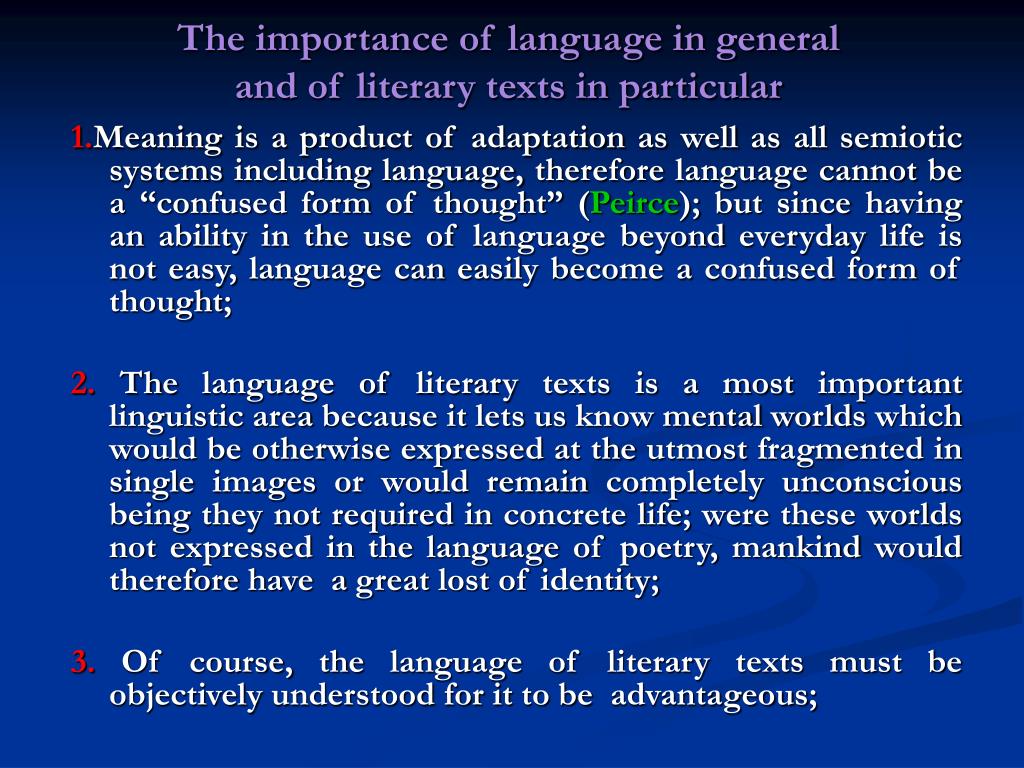 The importance of language in general and of literary texts in particular

1.Meaning is a product of adaptation as well as all semiotic systems including language, therefore language cannot be a “confused form of thought” (Peirce); but since having an ability in the use of language beyond everyday life is not easy, language can easily become a confused form of thought;

2. The language of literary texts is a most important linguistic area because it lets us know mental worlds which would be otherwise expressed at the utmost fragmented in single images or would remain completely unconscious being they not required in concrete life; were these worlds not expressed in the language of poetry, mankind would therefore have a great lost of identity;

3. Of course, the language of literary texts must be objectively understood for it to be advantageous;